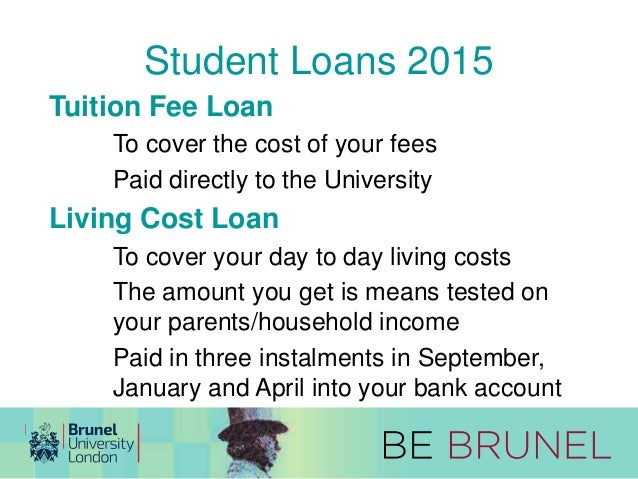 Student Loans 2015

Tuition Fee Loan

To cover the cost of your fees

Paid directly to the University

Living Cost Loan

To cover your day to day living costs

The amount you get is means tested on your parents/household income

Paid in three instalments in September, January and April into your bank account

Brunel University London

BE BRUNEL